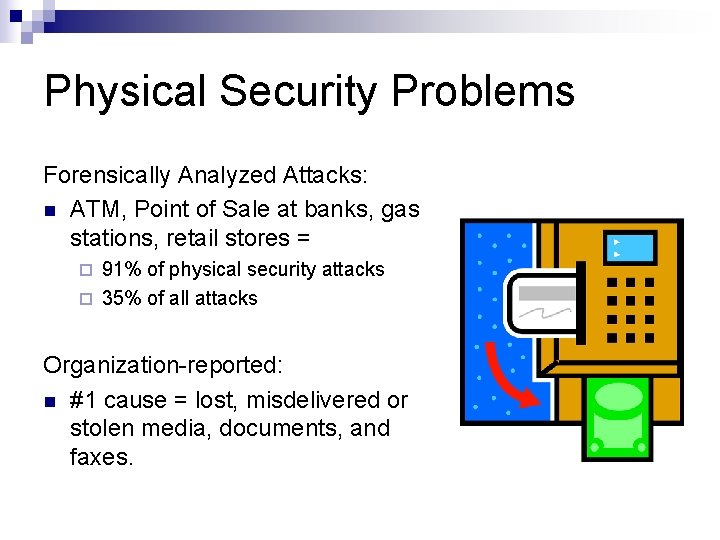 Physical Security Problems

Forensically Analyzed Attacks:

- ATM, Point of Sale at banks, gas stations, retail stores =
  - 91% of physical security attacks
  - 35% of all attacks

Organization-reported:

- #1 cause = lost, misdelivered or stolen media, documents, and faxes.